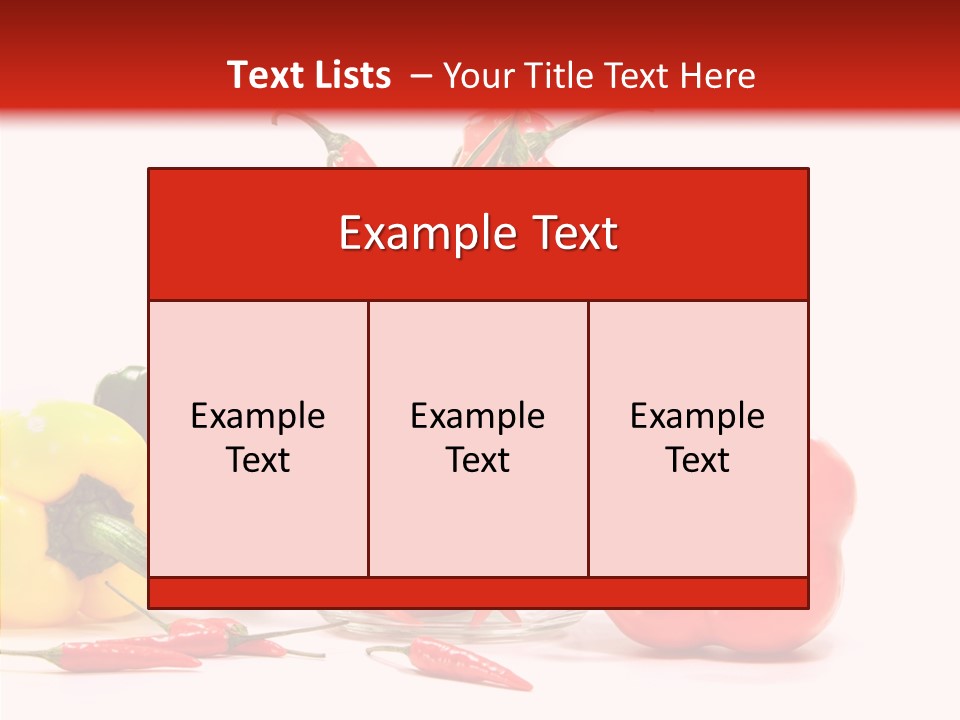 Text Lists – Your Title Text Here

Example Text

Example Text

Example Text

Example Text